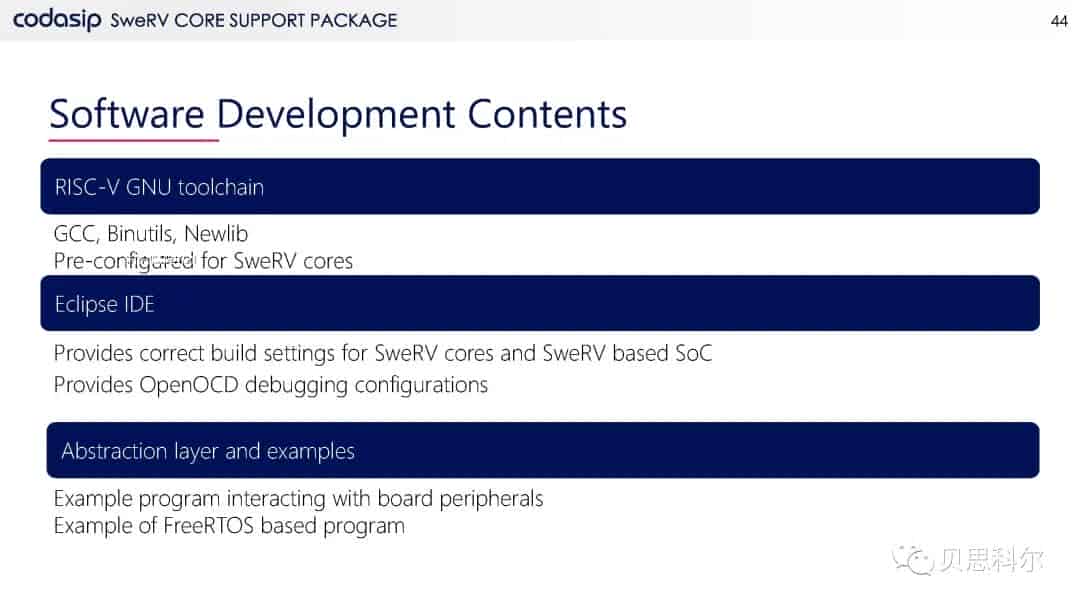 codasip SweRV CORE SUPPORT PACKAGE

44

Software Development Contents

RISC-V GNU toolchain

GCC, Binutils, Newlib
Pre-configured for SweRV cores

Eclipse IDE

Provides correct build settings for SweRV cores and SweRV based SoC
Provides OpenOCD debugging configurations

Abstraction layer and examples

Example program interacting with board peripherals
Example of FreeRTOS based program

贝思科尔